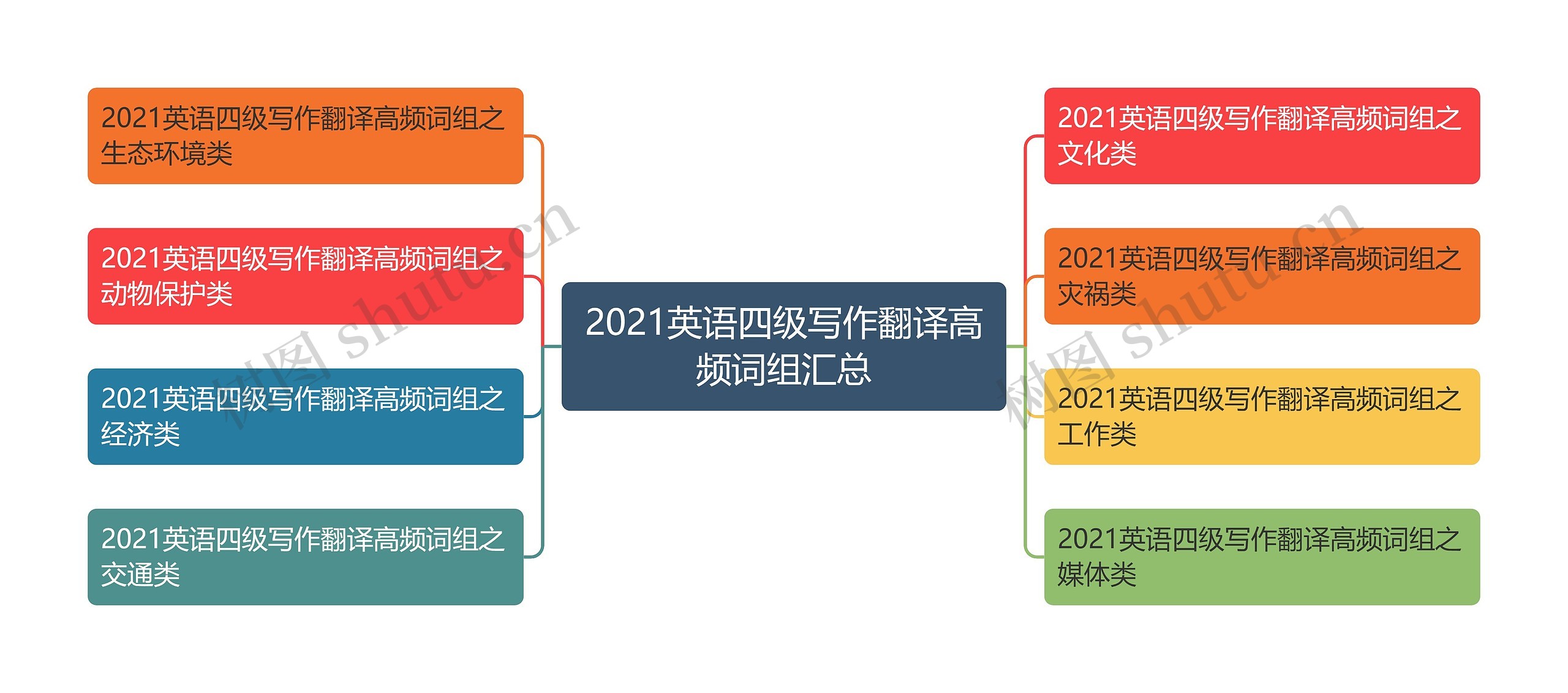 2021英语四级写作翻译高频词组汇总

2021英语四级写作翻译高频词组之生态环境类

2021英语四级写作翻译高频词组之动物保护类

2021英语四级写作翻译高频词组之经济类

2021英语四级写作翻译高频词组之交通类

2021英语四级写作翻译高频词组之文化类

2021英语四级写作翻译高频词组之灾祸类

2021英语四级写作翻译高频词组之工作类

2021英语四级写作翻译高频词组之媒体类

树图 shutu.cn

树图 shutu.cn